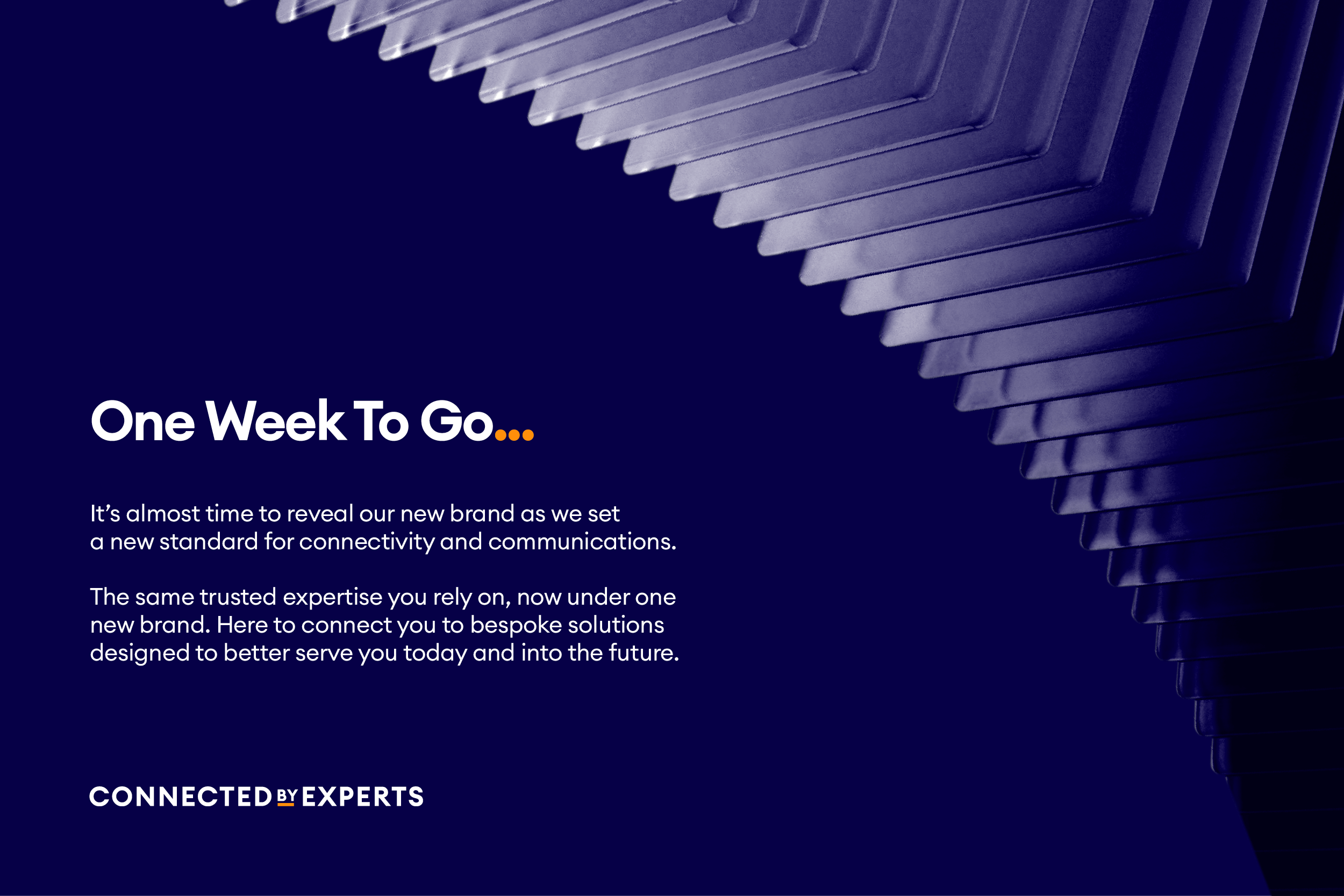 One Week To Go...

It’s almost time to reveal our new brand as we set a new standard for connectivity and communications.

The same trusted expertise you rely on, now under one new brand. Here to connect you to bespoke solutions designed to better serve you today and into the future.

CONNECTED BY EXPERTS